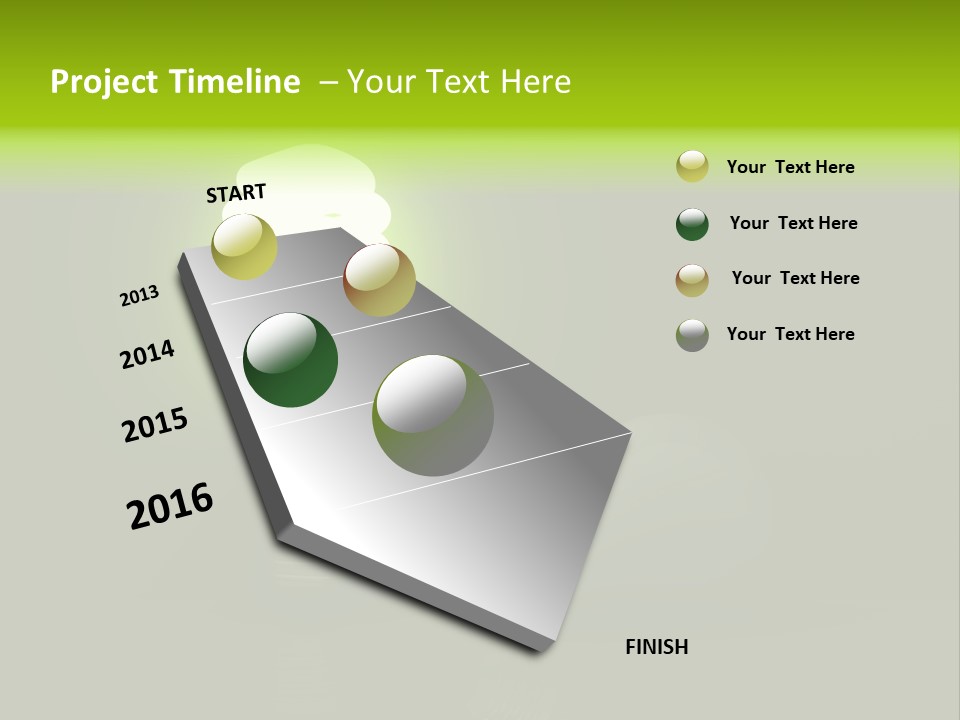 Project Timeline – Your Text Here

START

2013

2014

2015

2016

FINISH

Your Text Here

Your Text Here

Your Text Here

Your Text Here